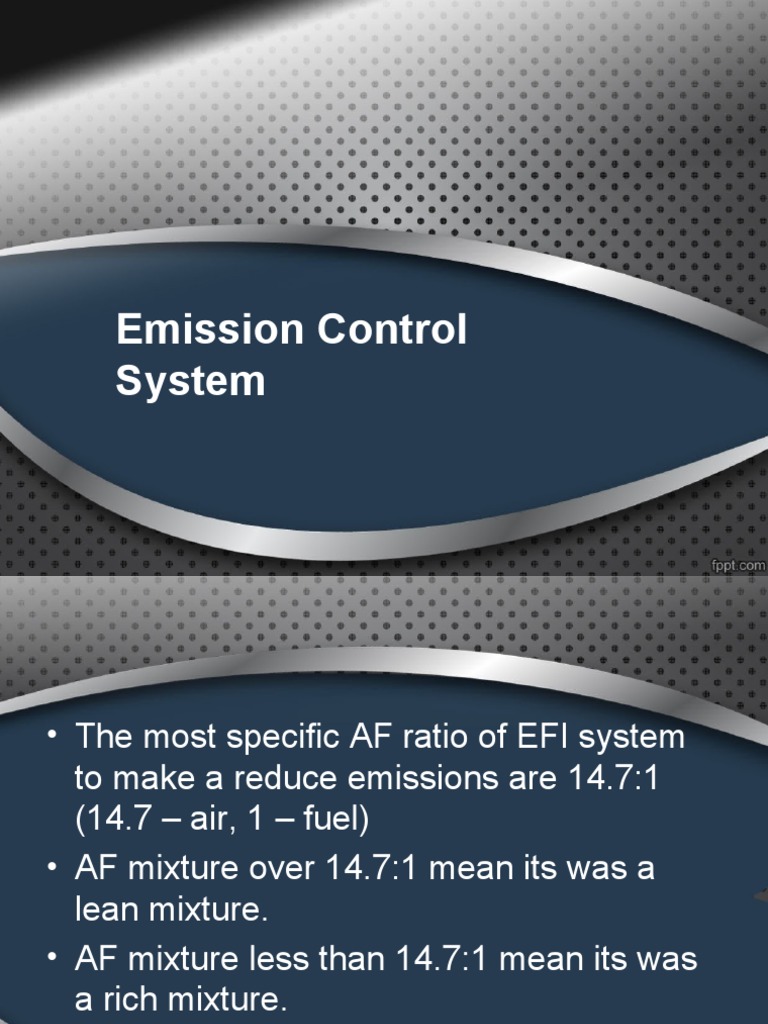 Emission Control System

fppt.com

• The most specific AF ratio of EFI system to make a reduce emissions are 14.7:1 (14.7 – air, 1 – fuel)
• AF mixture over 14.7:1 mean its was a lean mixture.
• AF mixture less than 14.7:1 mean its was a rich mixture.